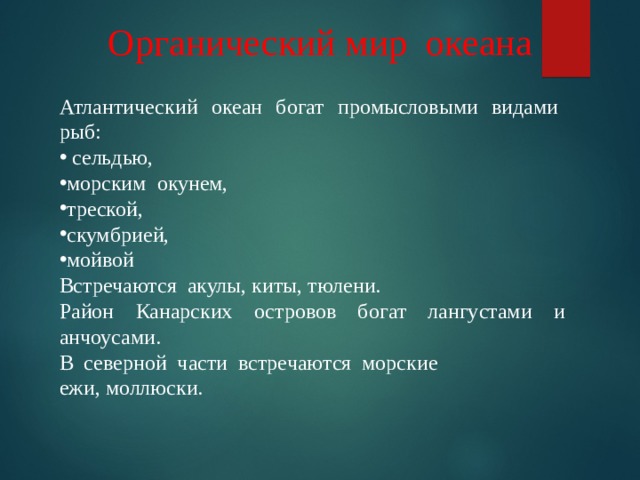 Органический мир океана

Атлантический океан богат промысловыми видами рыб:
• сельдью,
•морским окунем,
•треской,
•скумбрией,
•мойвой
Встречаются акулы, киты, тюлени.
Район Канарских островов богат лангустами и анчоусами.
В северной части встречаются морские ежи, моллюски.